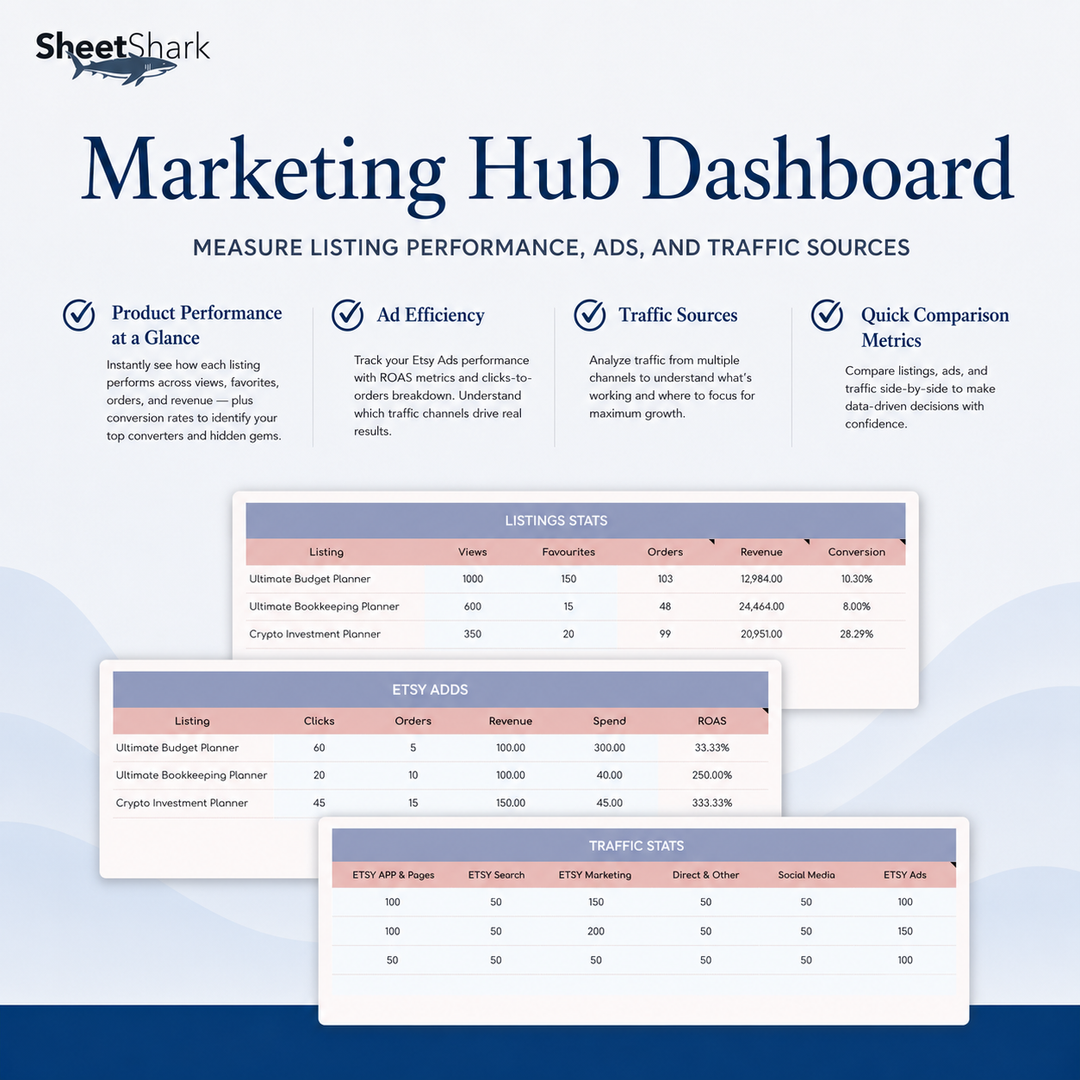 SheetShark

Marketing Hub Dashboard

MEASURE LISTING PERFORMANCE, ADS, AND TRAFFIC SOURCES

Product Performance at a Glance

Instantly see how each listing performs across views, favorites, orders, and revenue — plus conversion rates to identify your top converters and hidden gems.

Ad Efficiency

Track your Etsy Ads performance with ROAS metrics and clicks-to-orders breakdown. Understand which traffic channels drive real results.

Traffic Sources

Analyze traffic from multiple channels to understand what's working and where to focus for maximum growth.

Quick Comparison Metrics

Compare listings, ads, and traffic side-by-side to make data-driven decisions with confidence.

LISTINGS STATS

| Listing | Views | Favourites | Orders | Revenue | Conversion |
|---|---|---|---|---|---|
| Ultimate Budget Planner | 1000 | 150 | 103 | 12,984.00 | 10.30% |
| Ultimate Bookkeeping Planner | 600 | 15 | 48 | 24,464.00 | 8.00% |
| Crypto Investment Planner | 350 | 20 | 99 | 20,951.00 | 28.29% |

ETSY ADDS

| Listing | Clicks | Orders | Revenue | Spend | ROAS |
|---|---|---|---|---|---|
| Ultimate Budget Planner | 60 | 5 | 100.00 | 300.00 | 33.33% |
| Ultimate Bookkeeping Planner | 20 | 10 | 100.00 | 40.00 | 250.00% |
| Crypto Investment Planner | 45 | 15 | 150.00 | 45.00 | 333.33% |

TRAFFIC STATS

| ETSY APP & Pages | ETSY Search | ETSY Marketing | Direct & Other | Social Media | ETSY Ads |
|---|---|---|---|---|---|
| 100 | 50 | 150 | 50 | 50 | 100 |
| 100 | 50 | 200 | 50 | 50 | 150 |
| 50 | 50 | 50 | 50 | 50 | 100 |